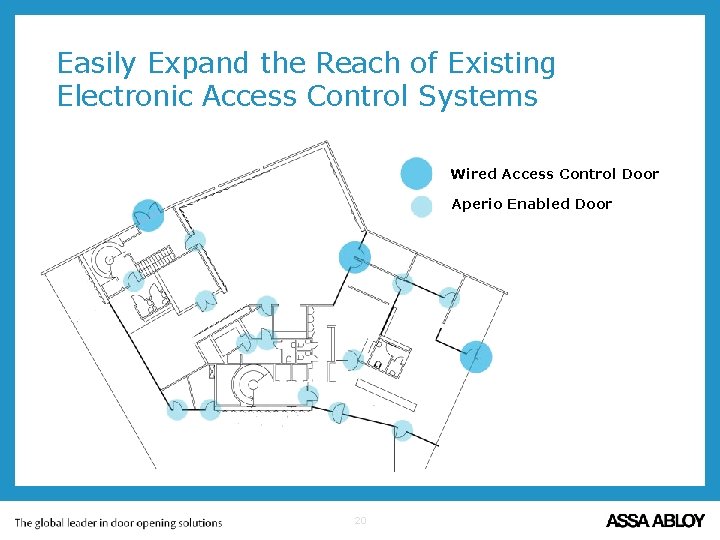 Easily Expand the Reach of Existing Electronic Access Control Systems

Wired Access Control Door

Aperio Enabled Door

The global leader in door opening solutions

20

ASSA ABLOY